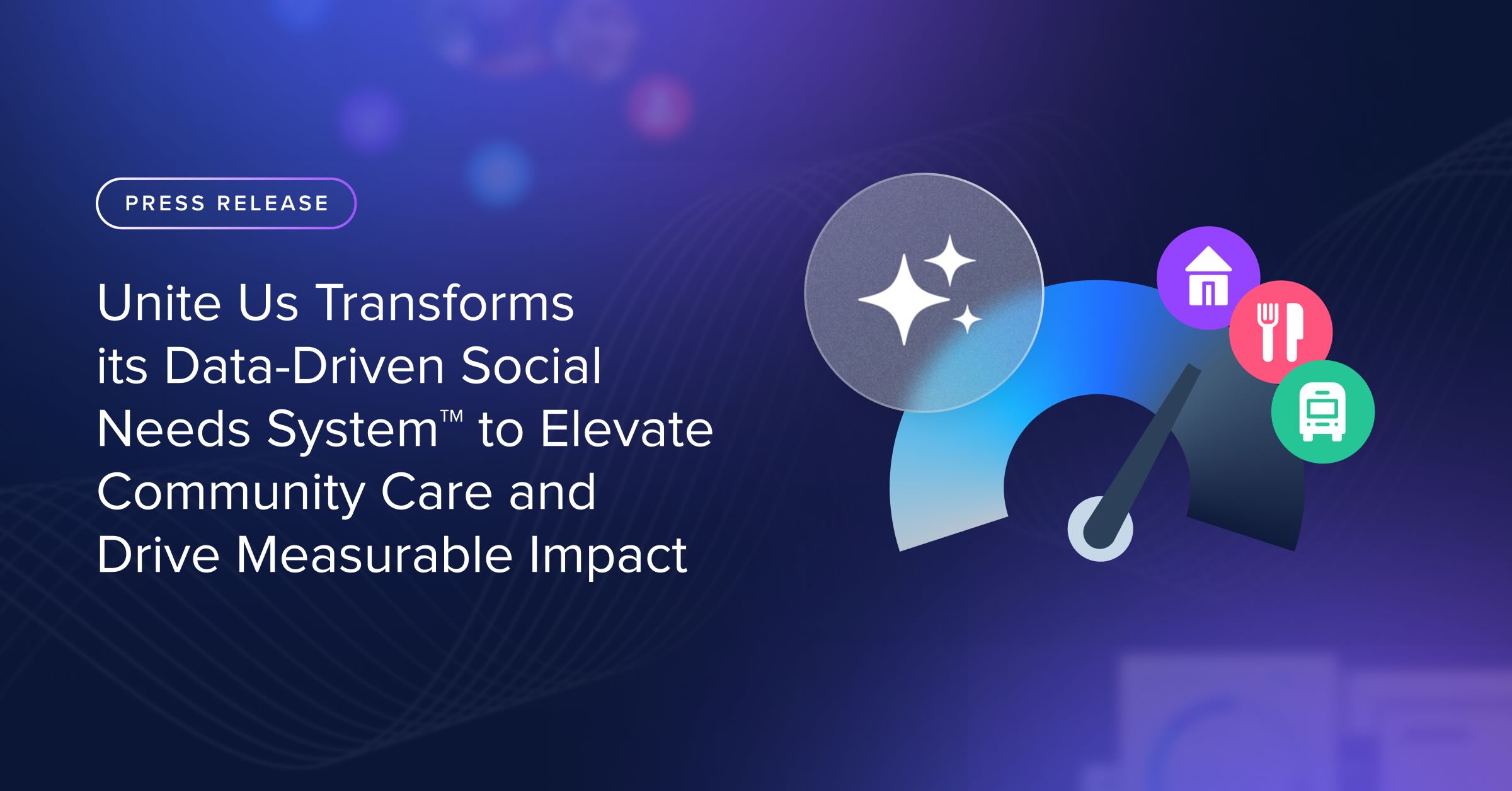 PRESS RELEASE

Unite Us Transforms its Data-Driven Social Needs System™ to Elevate Community Care and Drive Measurable Impact